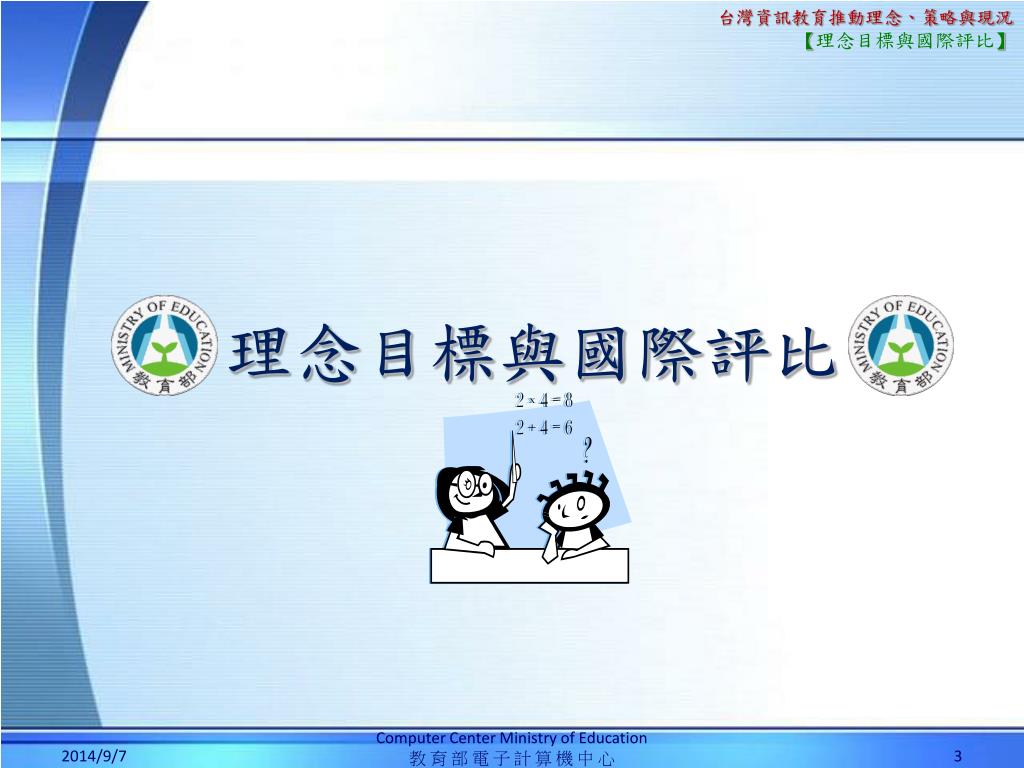 台灣資訊教育推動理念、策略與現況
【理念目標與國際評比】

MINISTRY OF EDUCATION 教育部

理念目標與國際評比

MINISTRY OF EDUCATION 教育部

$2 \times 4 = 8$
$2 + 4 = 6$
?

2014/9/7

Computer Center Ministry of Education
教育部電子計算機中心

3